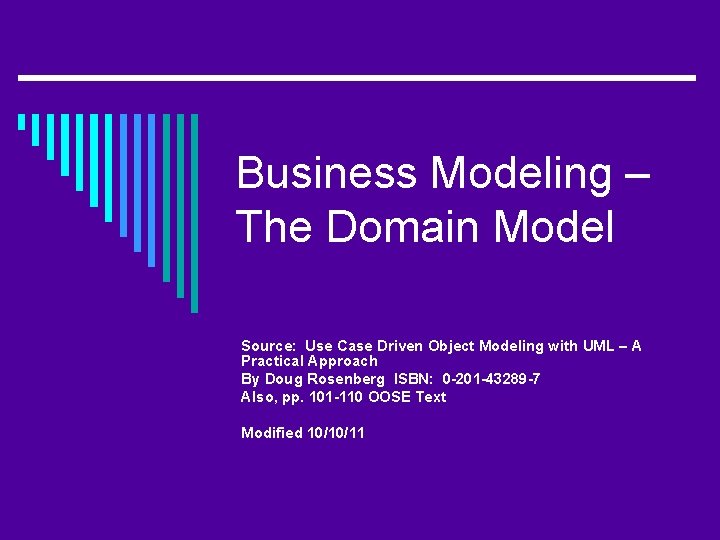 Business Modeling – The Domain Model

Source: Use Case Driven Object Modeling with UML – A Practical Approach
By Doug Rosenberg ISBN: 0-201-43289-7
Also, pp. 101-110 OOSE Text

Modified 10/10/11